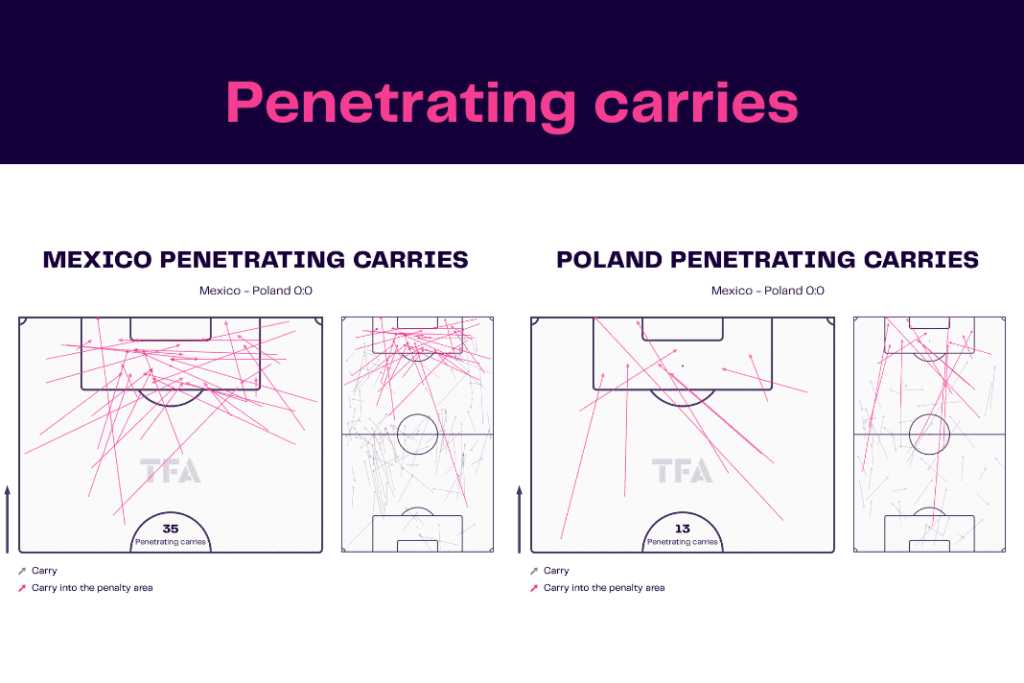 Penetrating carries

MEXICO PENETRATING CARRIES

Mexico - Poland 0:0

TFA

35
Penetrating carries

Carry
Carry into the penalty area

POLAND PENETRATING CARRIES

Mexico - Poland 0:0

TFA

13
Penetrating carries

Carry
Carry into the penalty area